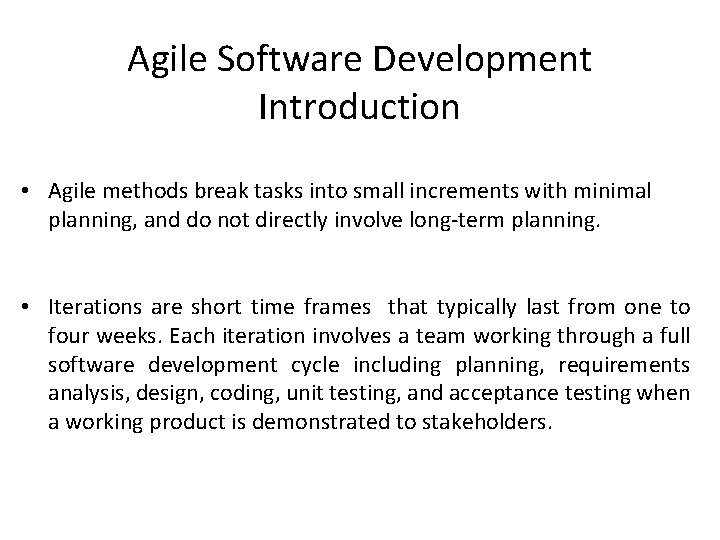 Agile Software Development Introduction

• Agile methods break tasks into small increments with minimal planning, and do not directly involve long-term planning.

• Iterations are short time frames that typically last from one to four weeks. Each iteration involves a team working through a full software development cycle including planning, requirements analysis, design, coding, unit testing, and acceptance testing when a working product is demonstrated to stakeholders.